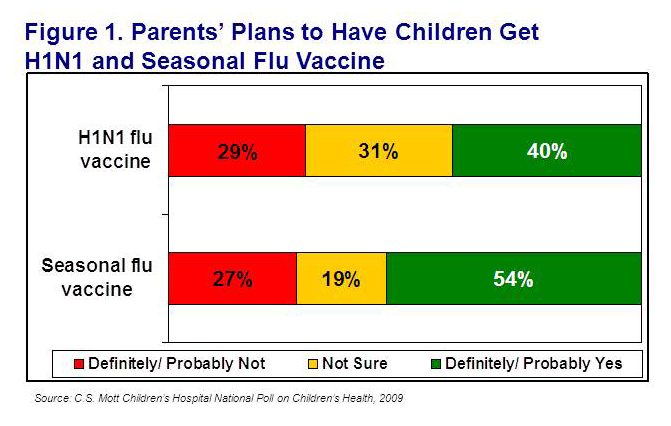 Figure 1. Parents' Plans to Have Children Get H1N1 and Seasonal Flu Vaccine

H1N1 flu vaccine

29%

31%

40%

Seasonal flu vaccine

27%

19%

54%

Definitely/ Probably Not

Not Sure

Definitely/ Probably Yes

Source: C.S. Mott Children's Hospital National Poll on Children's Health, 2009